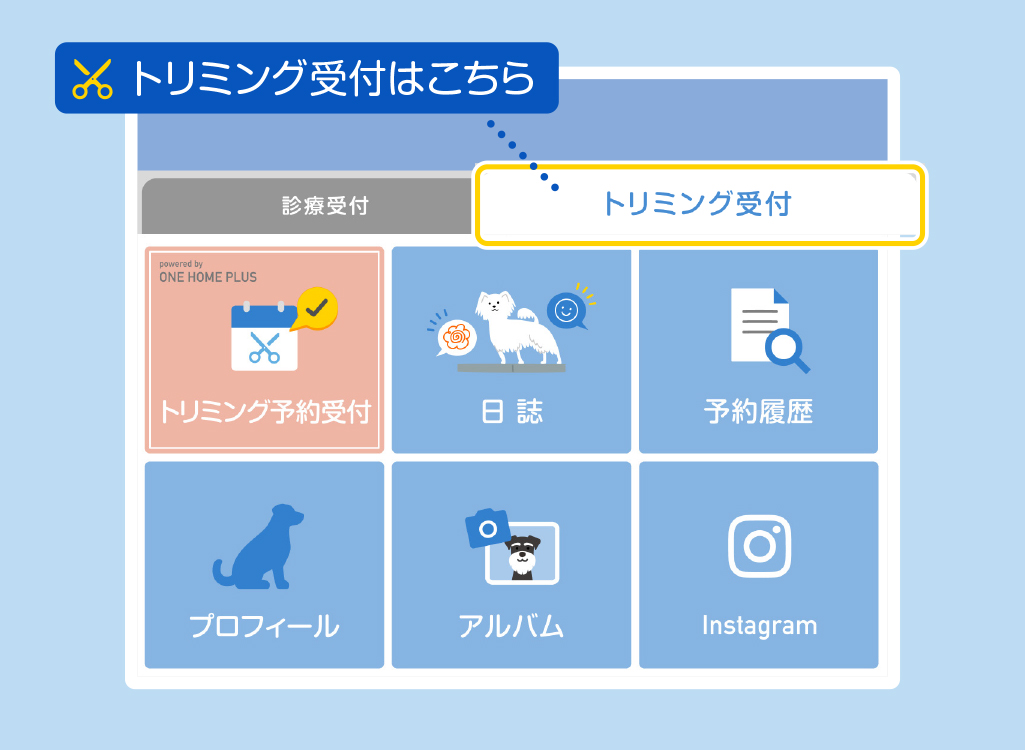 トリミング受付はこちら

診療受付

トリミング受付

powered by
ONE HOME PLUS

トリミング予約受付

日 誌

予約履歴

プロフィール

アルバム

Instagram